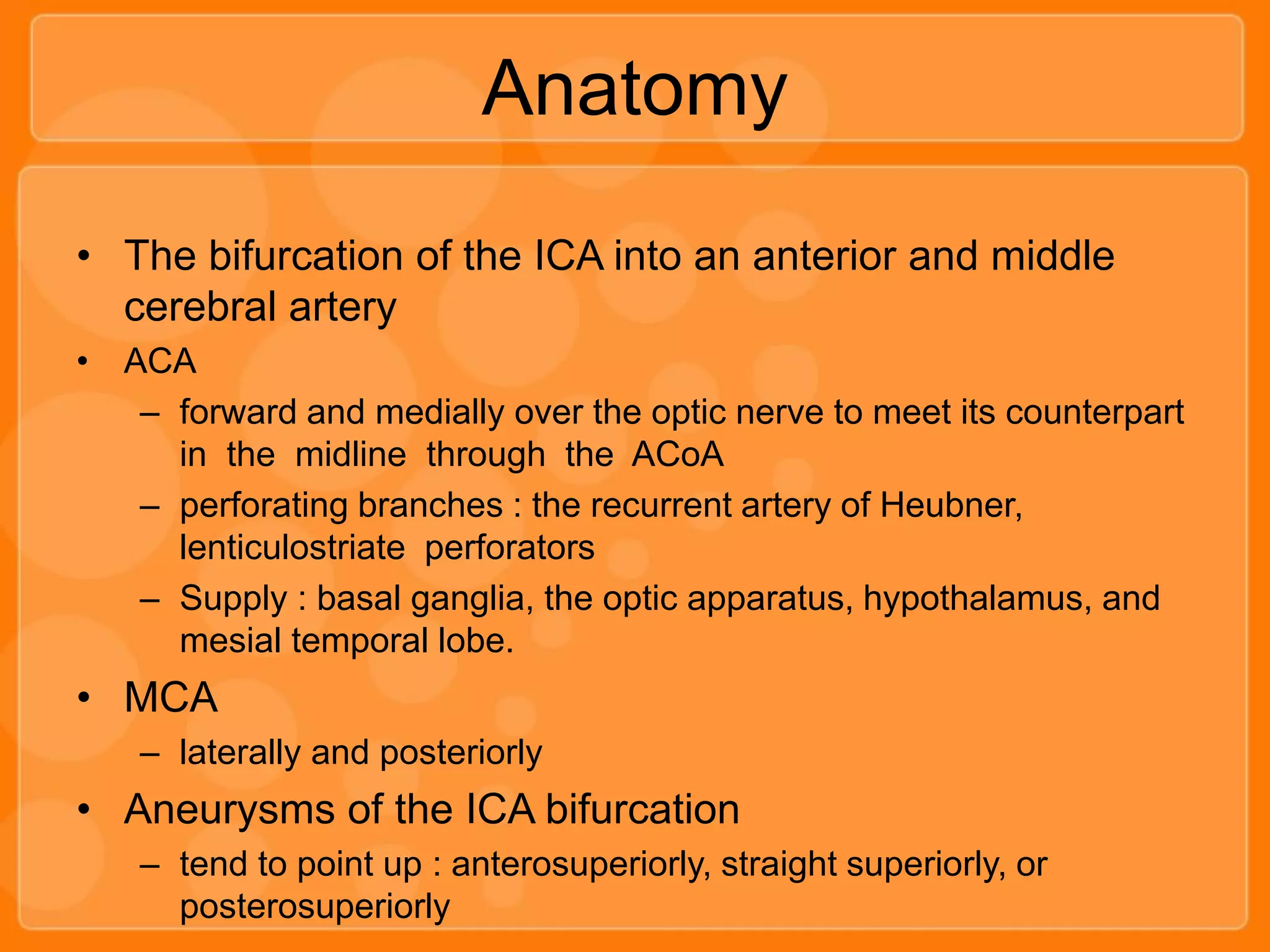 Anatomy

• The bifurcation of the ICA into an anterior and middle cerebral artery
• ACA
– forward and medially over the optic nerve to meet its counterpart in the midline through the ACoA
– perforating branches : the recurrent artery of Heubner, lenticulostriate perforators
– Supply : basal ganglia, the optic apparatus, hypothalamus, and mesial temporal lobe.
• MCA
– laterally and posteriorly
• Aneurysms of the ICA bifurcation
– tend to point up : anterosuperiorly, straight superiorly, or posterosuperiorly